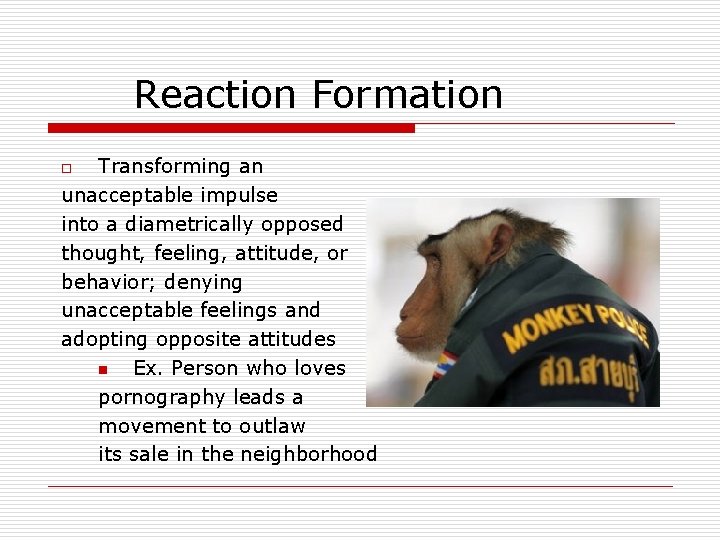 Reaction Formation

Transforming an unacceptable impulse into a diametrically opposed thought, feeling, attitude, or behavior; denying unacceptable feelings and adopting opposite attitudes

Ex. Person who loves pornography leads a movement to outlaw its sale in the neighborhood

MONKEY POLICE
สภ.สายบุรี